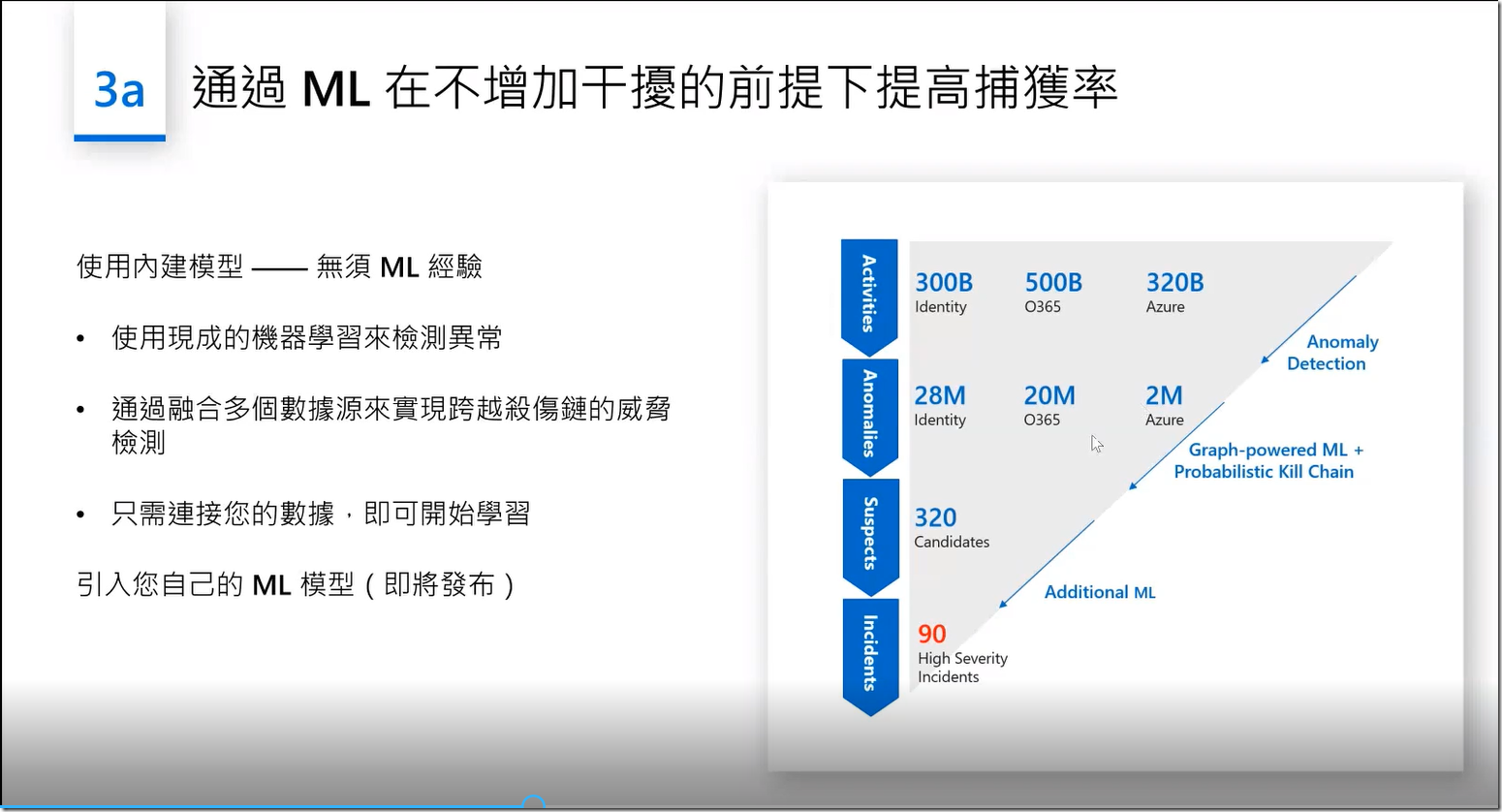 3a 通過 ML 在不增加干擾的前提下提高捕獲率

使用內建模型 —— 無須 ML 經驗

• 使用現成的機器學習來檢測異常

• 通過融合多個數據源來實現跨越殺傷鏈的威脅檢測

• 只需連接您的數據，即可開始學習

引入您自己的 ML 模型（即將發布）

Activities
300B
Identity
500B
O365
320B
Azure

Anomaly Detection

Anomalies
28M
Identity
20M
O365
2M
Azure

Graph-powered ML + Probabilistic Kill Chain

Suspects
320
Candidates

Additional ML

Incidents
90
High Severity Incidents